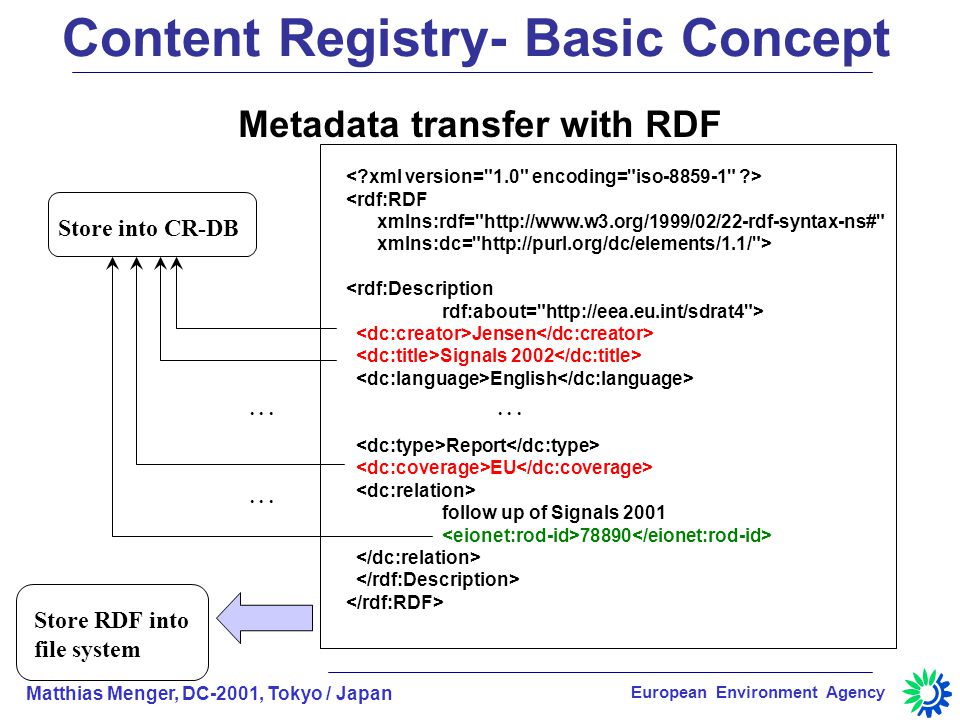 Content Registry- Basic Concept

Metadata transfer with RDF

Store into CR-DB

<?xml version="1.0" encoding="iso-8859-1" ?>
<rdf:RDF
xmlns:rdf="http://www.w3.org/1999/02/22-rdf-syntax-ns#"
xmlns:dc="http://purl.org/dc/elements/1.1/">

<rdf:Description
rdf:about="http://eea.eu.int/sdrat4">
<dc:creator>Jensen</dc:creator>
<dc:title>Signals 2002</dc:title>
<dc:language>English</dc:language>

. . .

. . .

<dc:type>Report</dc:type>
<dc:coverage>EU</dc:coverage>
<dc:relation>
follow up of Signals 2001
<eionet:rod-id>78890</eionet:rod-id>
</dc:relation>
</rdf:Description>
</rdf:RDF>

. . .

Store RDF into file system

Matthias Menger, DC-2001, Tokyo / Japan

European Environment Agency